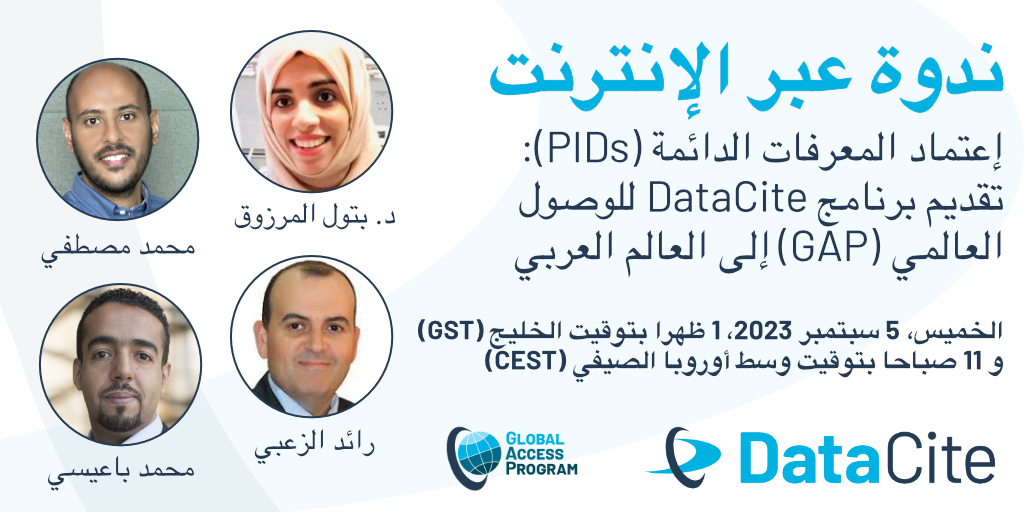 ندوة عبر الإنترنت

إعتماد المعرفات الدائمة (PIDs): تقديم برنامج DataCite للوصول العالمي (GAP) إلى العالم العربي

الخميس، 5 سبتمبر 2023، 1 ظهرا بتوقيت الخليج (GST) و 11 صباحا بتوقيت وسط أوروبا الصيفي (CEST)

د. بتول المرزوق

محمد مصطفي

رائد الزعبي

محمد باعيسي

GLOBAL ACCESS PROGRAM

DataCite